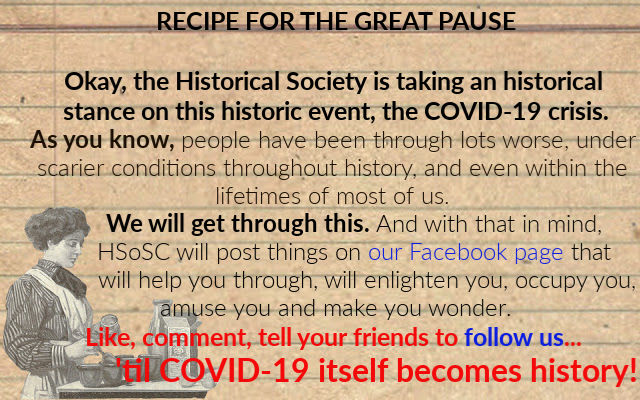 RECIPE FOR THE GREAT PAUSE

Okay, the Historical Society is taking an historical stance on this historic event, the COVID-19 crisis.

As you know, people have been through lots worse, under scarier conditions throughout history, and even within the lifetimes of most of us.

We will get through this. And with that in mind, HSoSC will post things on our Facebook page that will help you through, will enlighten you, occupy you, amuse you and make you wonder.

Like, comment, tell your friends to follow us...

'til COVID-19 itself becomes history!